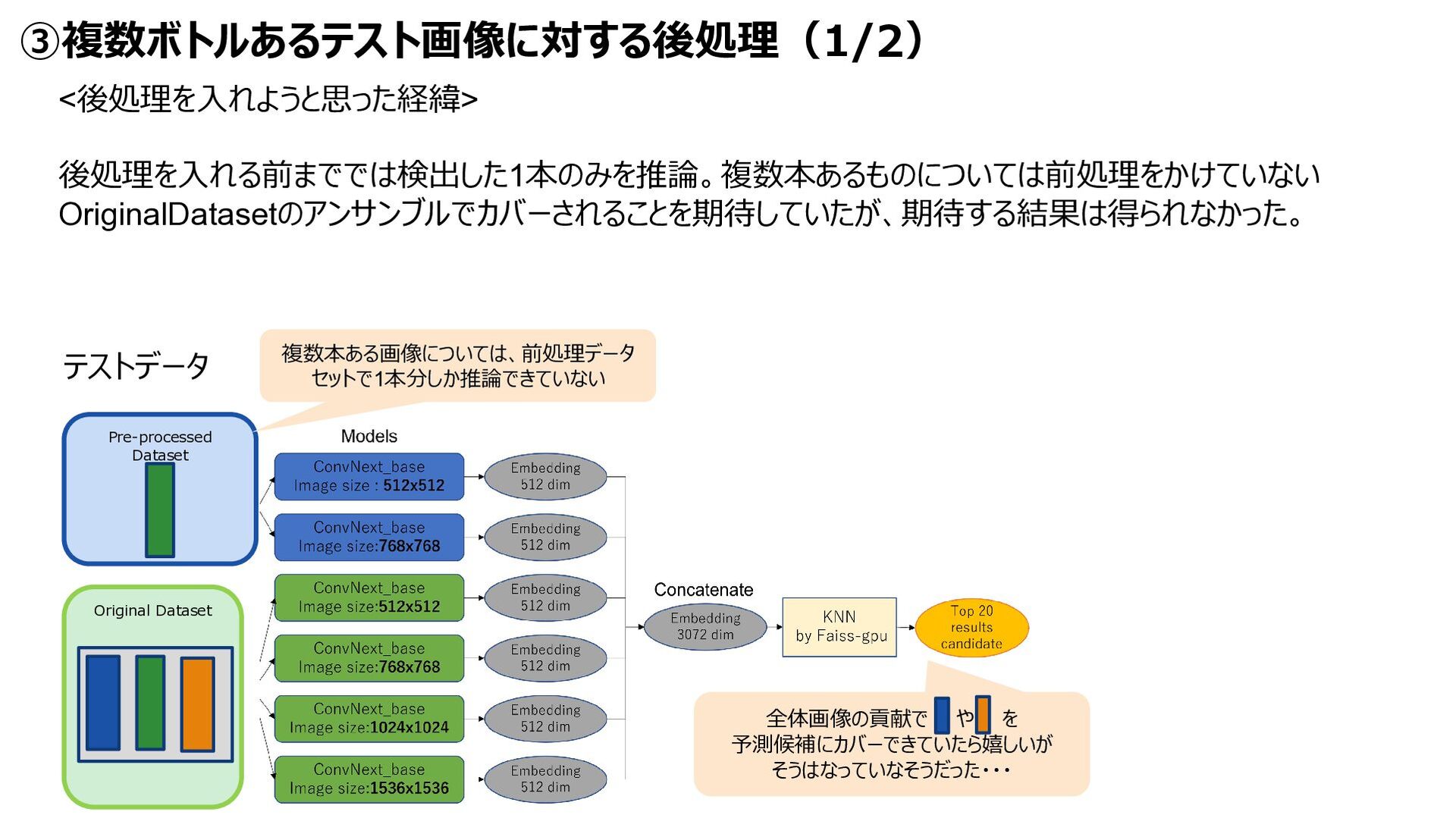 ③複数ボトルあるテスト画像に対する後処理（1/2）

<後処理を入れようと思った経緯>

後処理を入れる前まででは検出した1本のみを推論。複数本あるものについては前処理をかけていないOriginalDatasetのアンサンブルでカバーされることを期待していたが、期待する結果は得られなかった。

テストデータ

複数本ある画像については、前処理データセットで1本分しか推論できていない

Pre-processed Dataset

Original Dataset

Models

ConvNext_base Image size : 512x512

ConvNext_base Image size:768x768

ConvNext_base Image size:512x512

ConvNext_base Image size:768x768

ConvNext_base Image size:1024x1024

ConvNext_base Image size:1536x1536

Embedding 512 dim

Embedding 512 dim

Embedding 512 dim

Embedding 512 dim

Embedding 512 dim

Embedding 512 dim

Concatenate

Embedding 3072 dim

KNN by Faiss-gpu

Top 20 results candidate

全体画像の貢献で や を
予測候補にカバーできていたら嬉しいが
そうはなっていなそうだった・・・